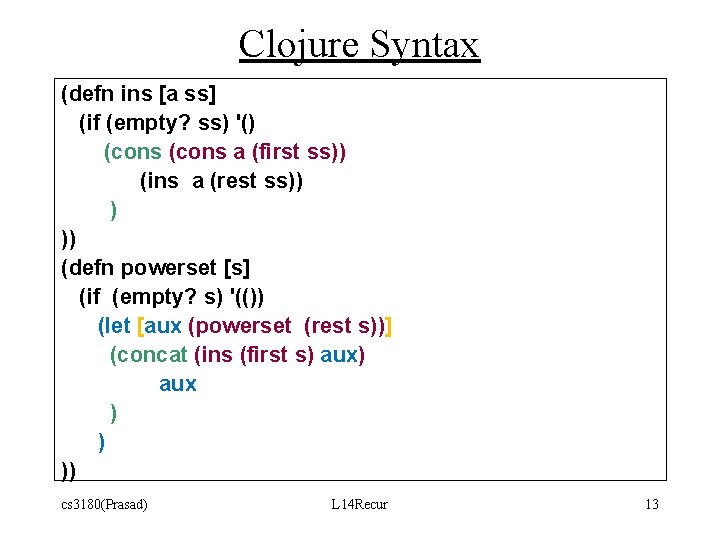 Clojure Syntax

(defn ins [a ss]
(if (empty? ss) '()
(cons (cons a (first ss))
(ins a (rest ss))
)
))
(defn powerset [s]
(if (empty? s) '(())
(let [aux (powerset (rest s))]
(concat (ins (first s) aux)
aux
)
)
))

cs3180(Prasad) L14Recur 13